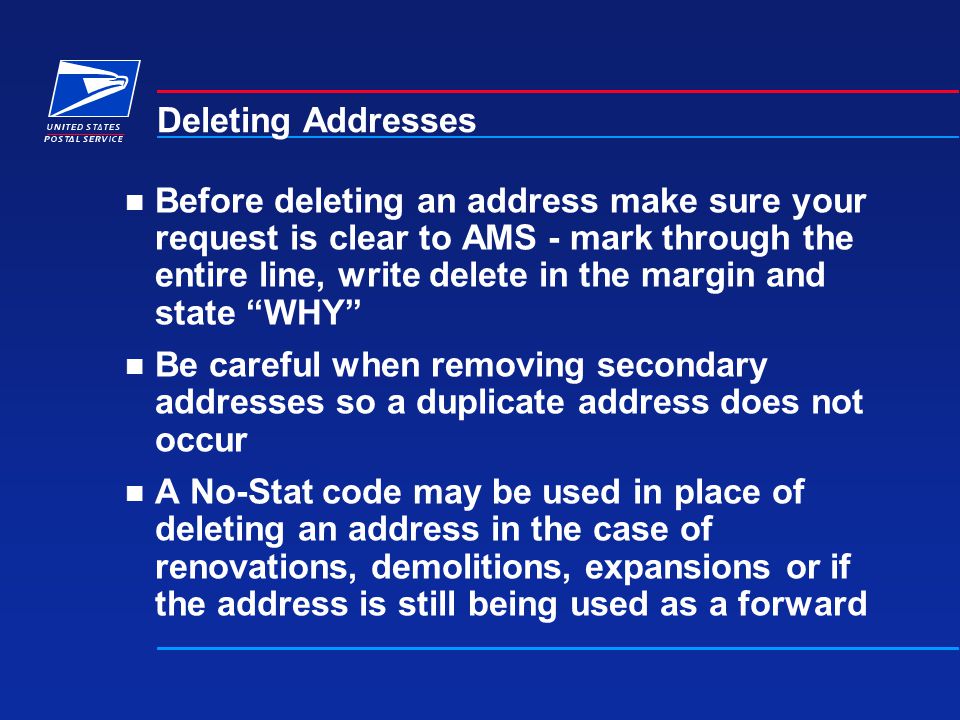 UNITED STATES POSTAL SERVICE

Deleting Addresses

■ Before deleting an address make sure your request is clear to AMS - mark through the entire line, write delete in the margin and state “WHY”

■ Be careful when removing secondary addresses so a duplicate address does not occur

■ A No-Stat code may be used in place of deleting an address in the case of renovations, demolitions, expansions or if the address is still being used as a forward